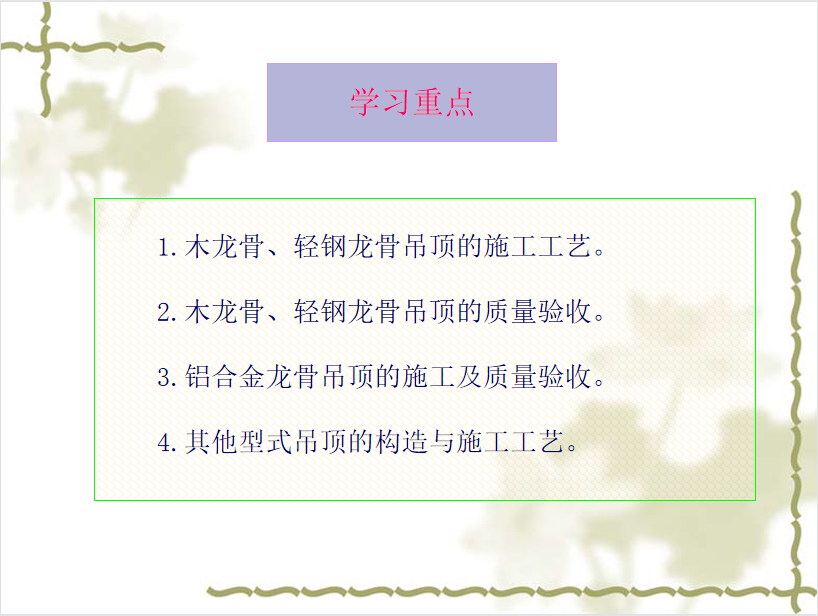 学习重点

1.木龙骨、轻钢龙骨吊顶的施工工艺。

2.木龙骨、轻钢龙骨吊顶的质量验收。

3.铝合金龙骨吊顶的施工及质量验收。

4.其他型式吊顶的构造与施工工艺。